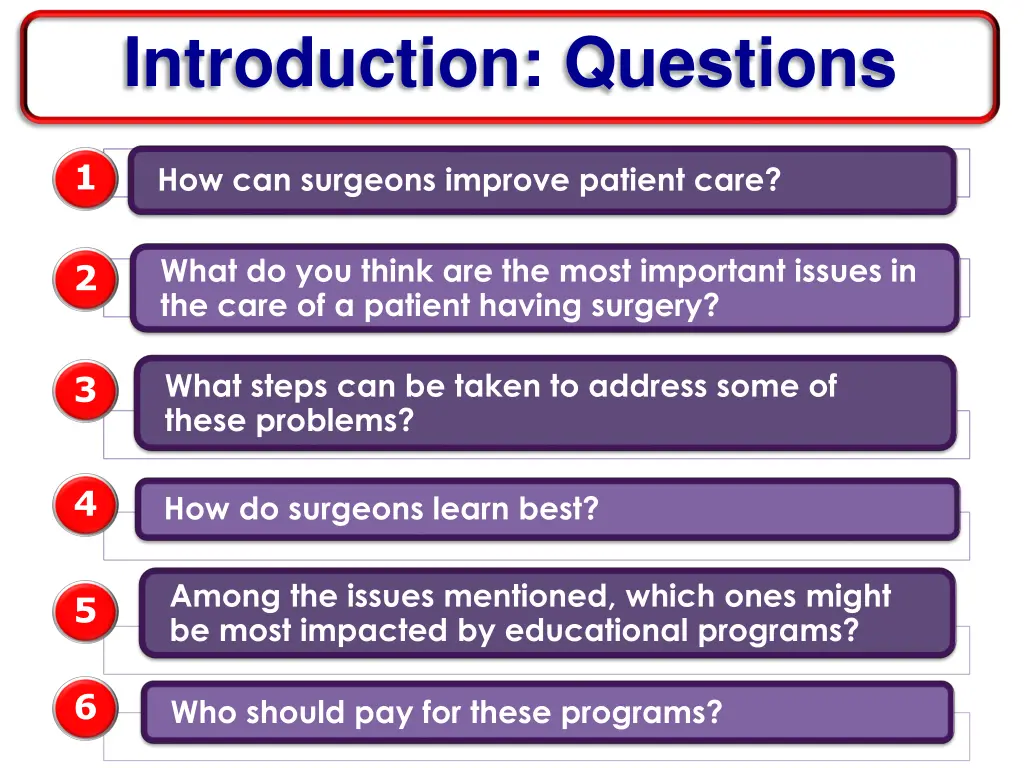 Introduction: Questions

1 How can surgeons improve patient care?

2 What do you think are the most important issues in the care of a patient having surgery?

3 What steps can be taken to address some of these problems?

4 How do surgeons learn best?

5 Among the issues mentioned, which ones might be most impacted by educational programs?

6 Who should pay for these programs?